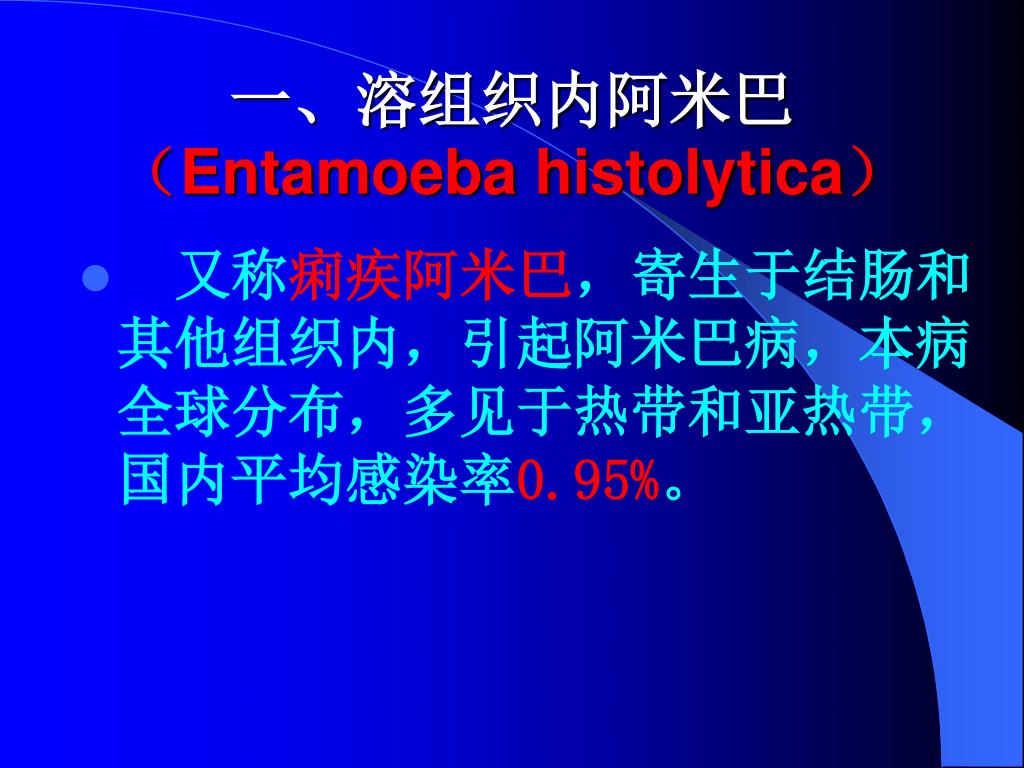 一、溶组织内阿米巴
（Entamoeba histolytica）

又称痢疾阿米巴，寄生于结肠和其他组织内，引起阿米巴病，本病全球分布，多见于热带和亚热带，国内平均感染率0.95%。